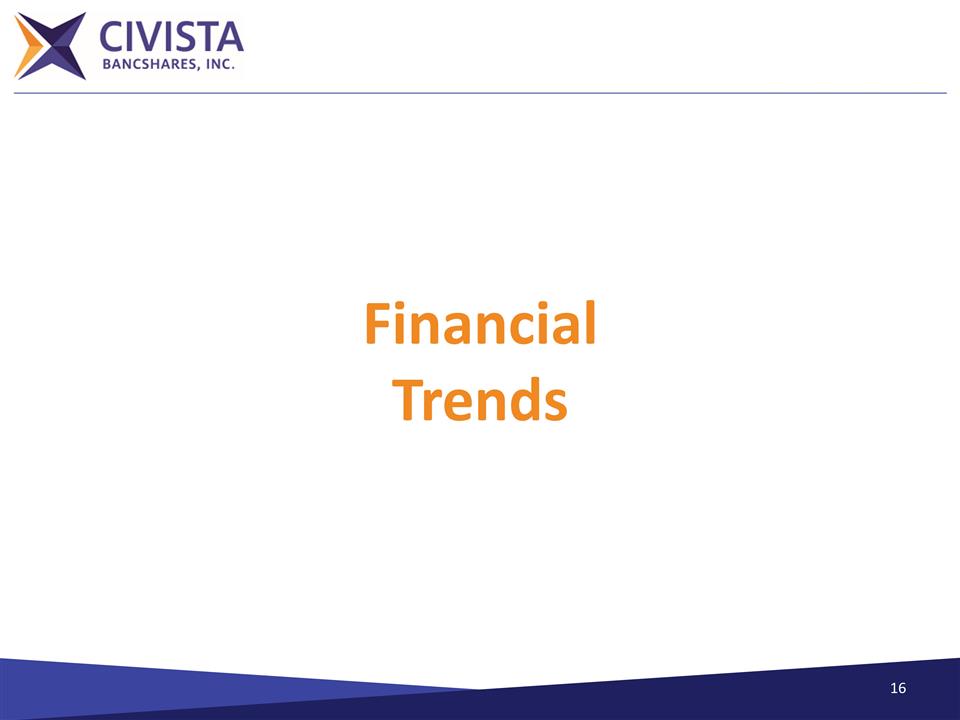 CIVISTA
BANCSHARES, INC.

Financial
Trends

16